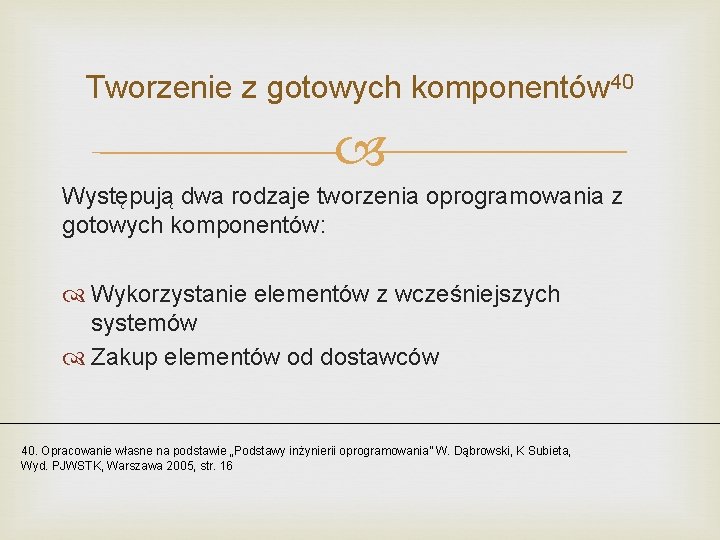 Tworzenie z gotowych komponentów$^{40}$

Występują dwa rodzaje tworzenia oprogramowania z gotowych komponentów:

Wykorzystanie elementów z wcześniejszych systemów
Zakup elementów od dostawców

40. Opracowanie własne na podstawie „Podstawy inżynierii oprogramowania" W. Dąbrowski, K Subieta, Wyd. PJWSTK, Warszawa 2005, str. 16